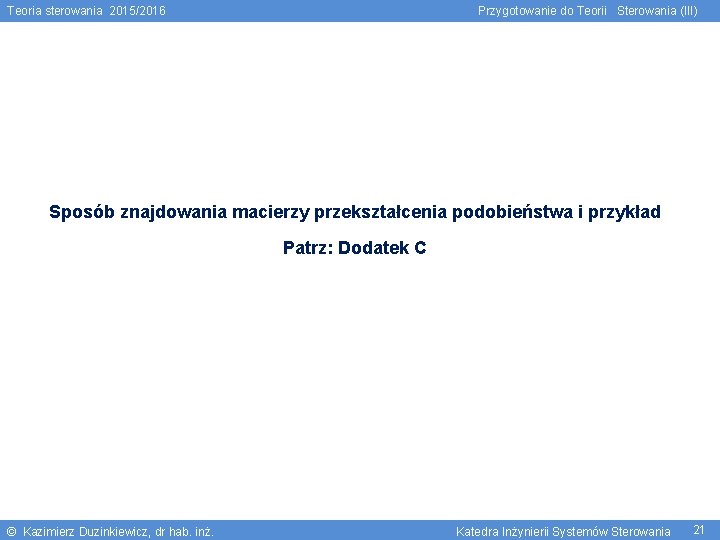 Teoria sterowania 2015/2016

Przygotowanie do Teorii Sterowania (III)

Sposób znajdowania macierzy przekształcenia podobieństwa i przykład

Patrz: Dodatek C

© Kazimierz Duzinkiewicz, dr hab. inż.

Katedra Inżynierii Systemów Sterowania

21